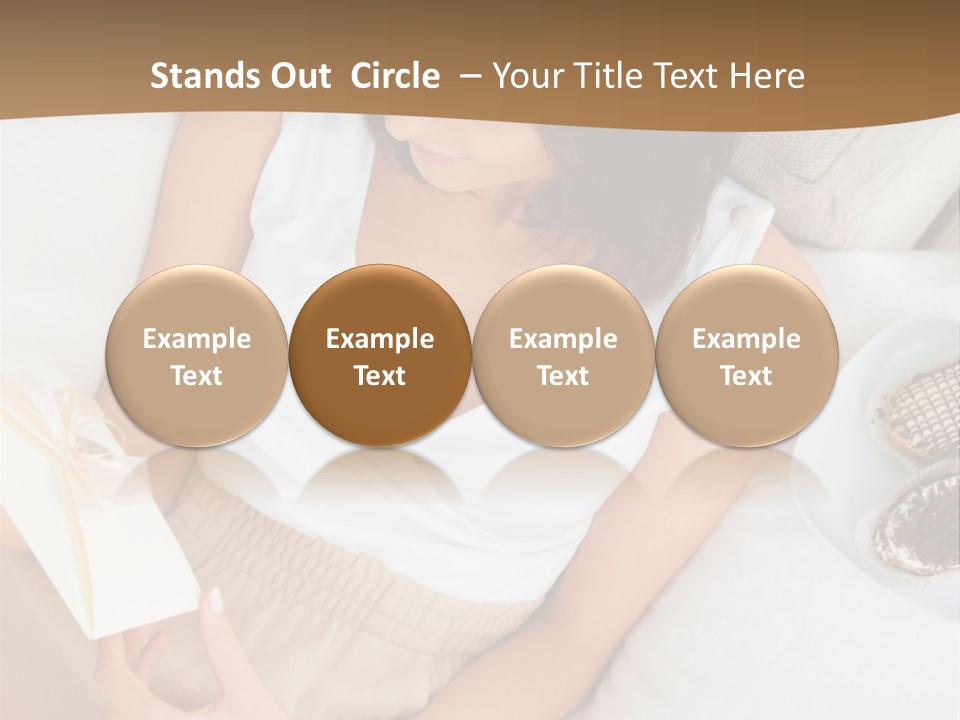 Stands Out  Circle  – Your Title Text Here

Example Text

Example Text

Example Text

Example Text